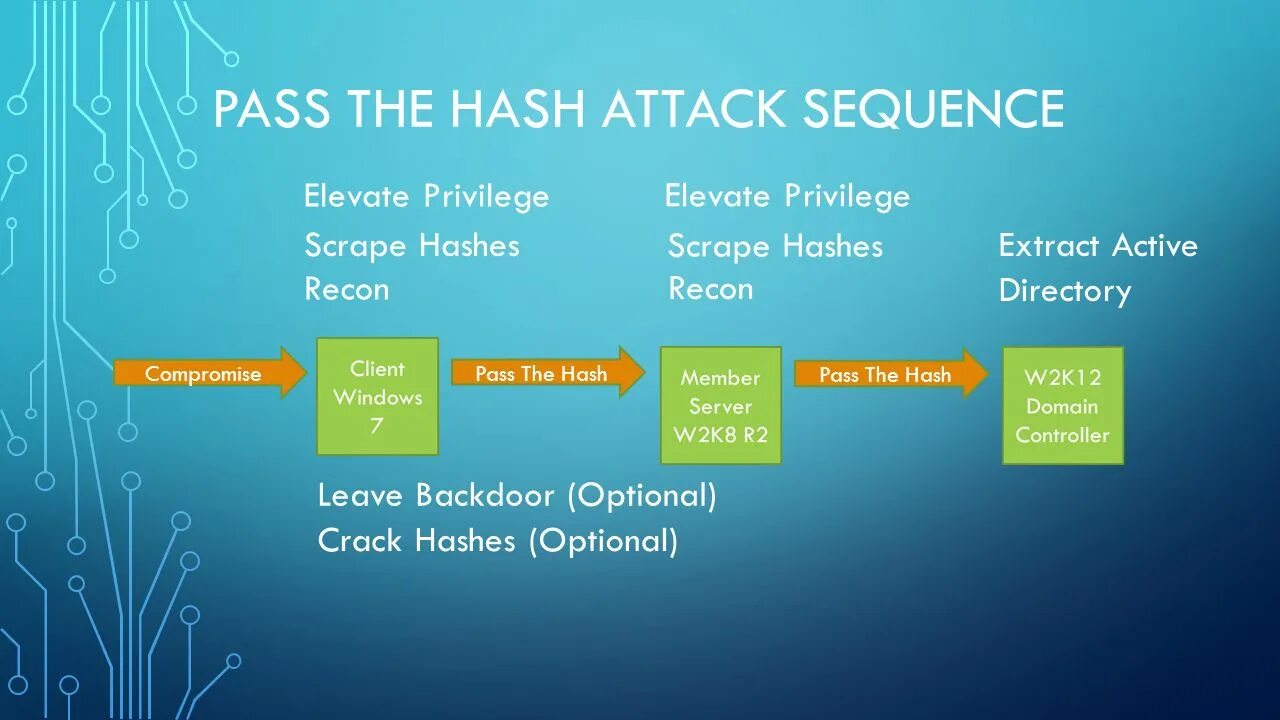 PASS THE HASH ATTACK SEQUENCE

Elevate Privilege
Scrape Hashes
Recon

Elevate Privilege
Scrape Hashes
Recon

Extract Active Directory

Compromise

Client Windows 7

Pass The Hash

Member Server W2K8 R2

Pass The Hash

W2K12 Domain Controller

Leave Backdoor (Optional)
Crack Hashes (Optional)